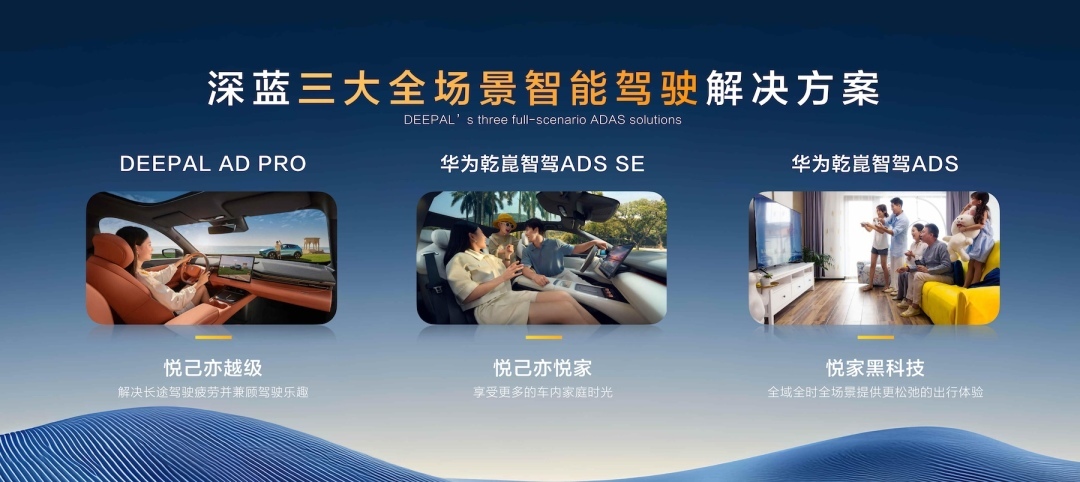 深蓝三大全场景智能驾驶解决方案
DEEPAL's three full-scenario ADAS solutions

DEEPAL AD PRO
悦己亦越级
解决长途驾驶疲劳并兼顾驾驶乐趣

华为乾崑智驾ADS SE
悦己亦悦家
享受更多的车内家庭时光

华为乾崑智驾ADS
悦家黑科技
全域全时全场景提供更松弛的出行体验